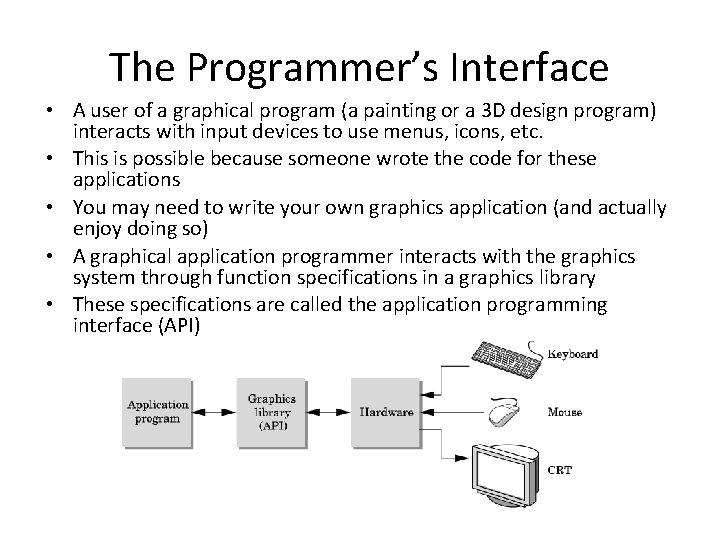 The Programmer's Interface

• A user of a graphical program (a painting or a 3D design program) interacts with input devices to use menus, icons, etc.
• This is possible because someone wrote the code for these applications
• You may need to write your own graphics application (and actually enjoy doing so)
• A graphical application programmer interacts with the graphics system through function specifications in a graphics library
• These specifications are called the application programming interface (API)

Application program

Graphics library (API)

Hardware

Keyboard

Mouse

CRT